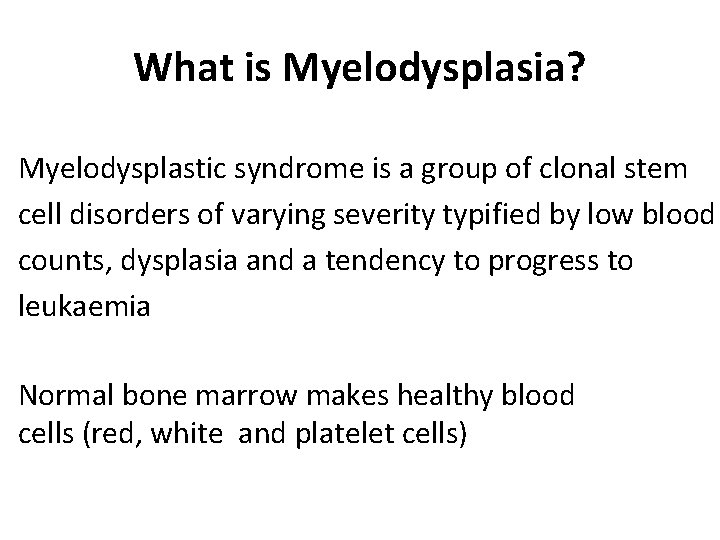 What is Myelodysplasia?

Myelodysplastic syndrome is a group of clonal stem cell disorders of varying severity typified by low blood counts, dysplasia and a tendency to progress to leukaemia

Normal bone marrow makes healthy blood cells (red, white  and platelet cells)